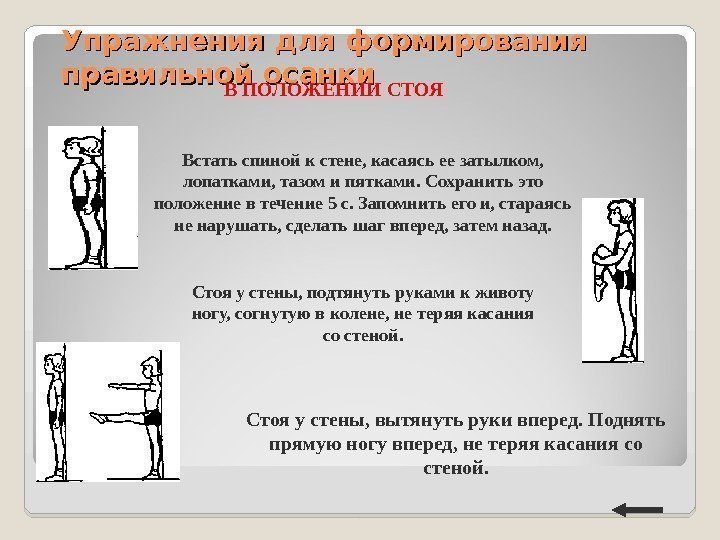 Упражнения для формирования правильной осанки

В ПОЛОЖЕНИИ СТОЯ

Встать спиной к стене, касаясь ее затылком, лопатками, тазом и пятками. Сохранить это положение в течение 5 с. Запомнить его и, стараясь не нарушать, сделать шаг вперед, затем назад.

Стоя у стены, подтянуть руками к животу ногу, согнутую в колене, не теряя касания со стеной.

Стоя у стены, вытянуть руки вперед. Поднять прямую ногу вперед, не теряя касания со стеной.